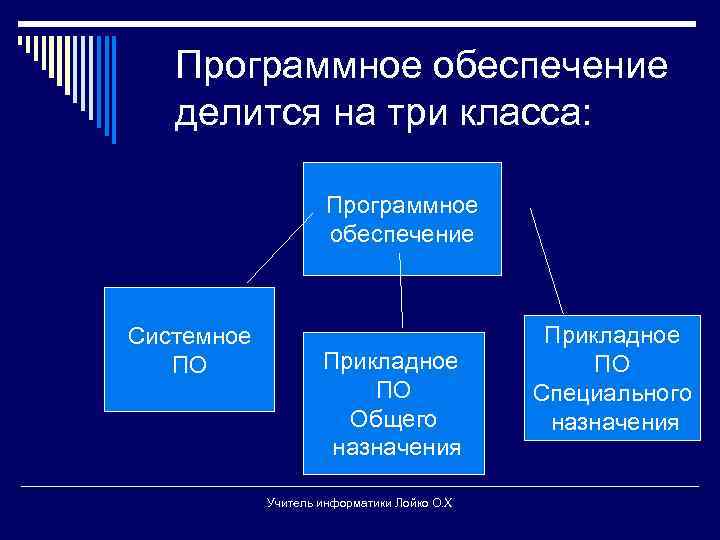 Программное обеспечение делится на три класса:

Программное обеспечение

Системное ПО

Прикладное ПО Общего назначения

Прикладное ПО Специального назначения

Учитель информатики Лойко О.Х